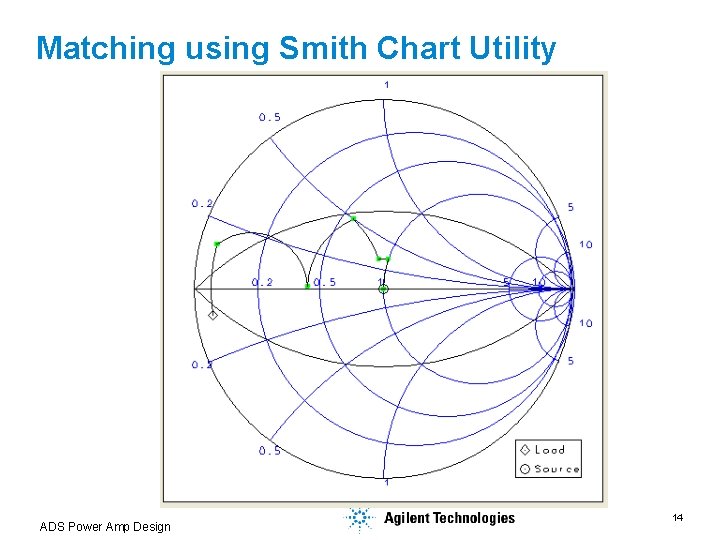 Matching using Smith Chart Utility

1
0.5
0.2
5
10
0.2
0.5
1
5
10
10
0.2
5
0.5
1
Load
Source

ADS Power Amp Design
Agilent Technologies
14